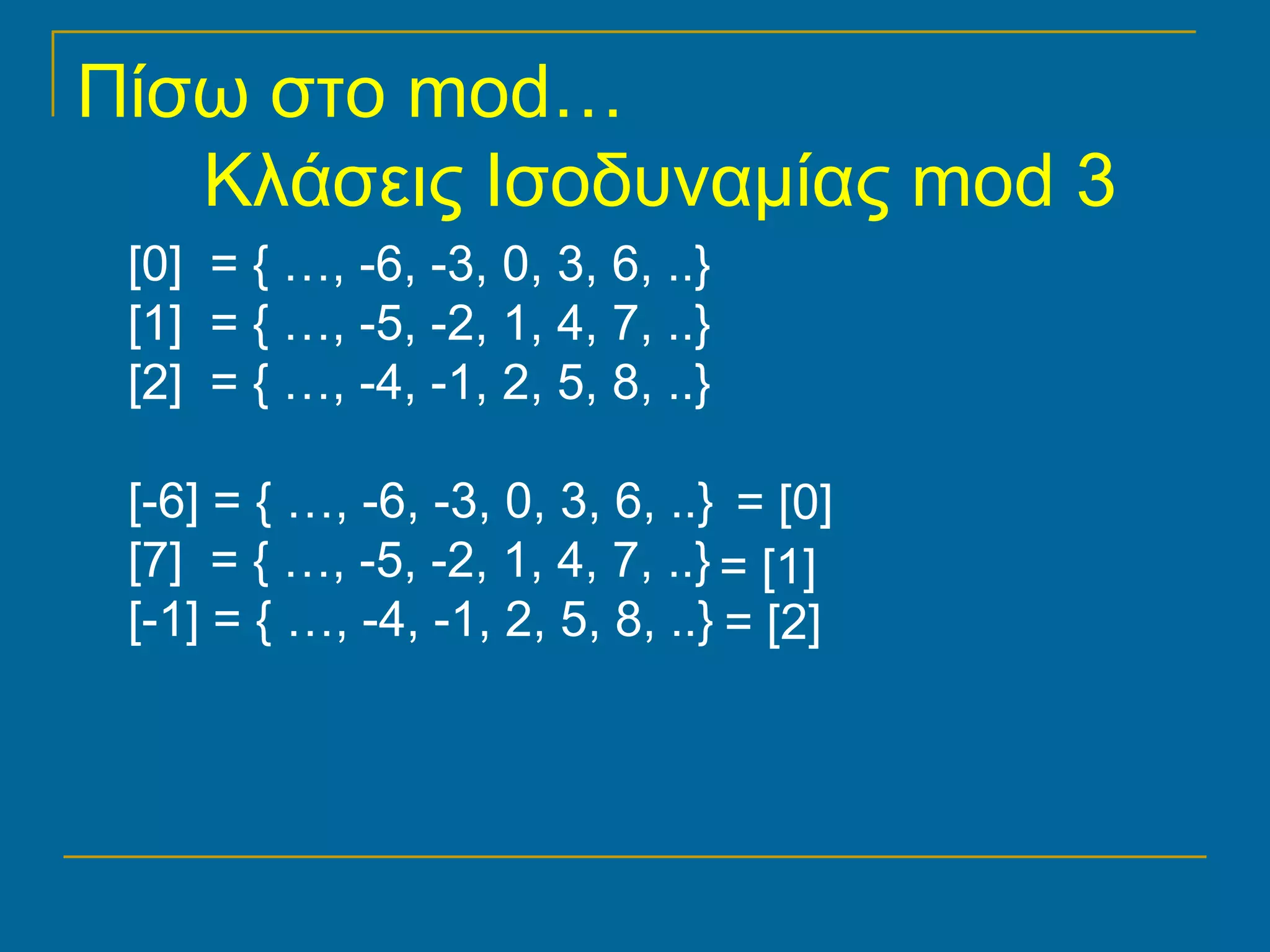 Πίσω στο mod…

Κλάσεις Ισοδυναμίας mod 3

[0] = { …, -6, -3, 0, 3, 6, ..}
[1] = { …, -5, -2, 1, 4, 7, ..}
[2] = { …, -4, -1, 2, 5, 8, ..}

[-6] = { …, -6, -3, 0, 3, 6, ..} = [0]
[7] = { …, -5, -2, 1, 4, 7, ..} = [1]
[-1] = { …, -4, -1, 2, 5, 8, ..} = [2]